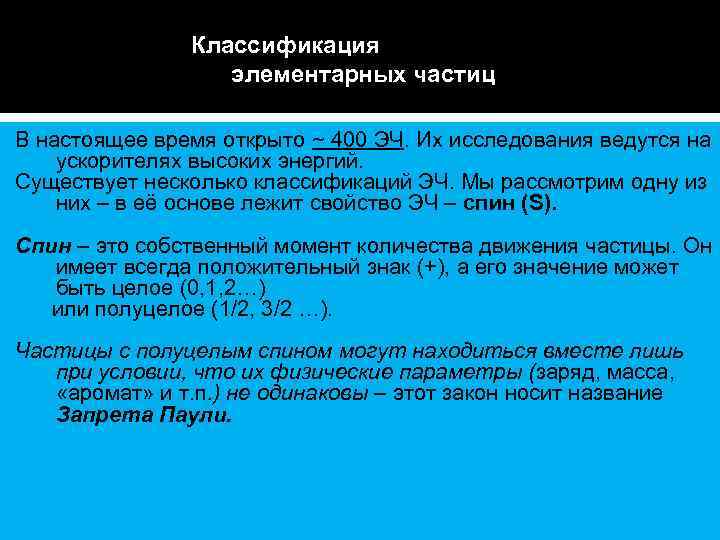 Классификация
элементарных частиц

В настоящее время открыто ~ 400 ЭЧ. Их исследования ведутся на ускорителях высоких энергий.
Существует несколько классификаций ЭЧ. Мы рассмотрим одну из них – в её основе лежит свойство ЭЧ – спин (S).

Спин – это собственный момент количества движения частицы. Он имеет всегда положительный знак (+), а его значение может быть целое (0,1,2…)
или полуцелое (1/2, 3/2 …).

Частицы с полуцелым спином могут находиться вместе лишь при условии, что их физические параметры (заряд, масса, «аромат» и т.п.) не одинаковы – этот закон носит название Запрета Паули.